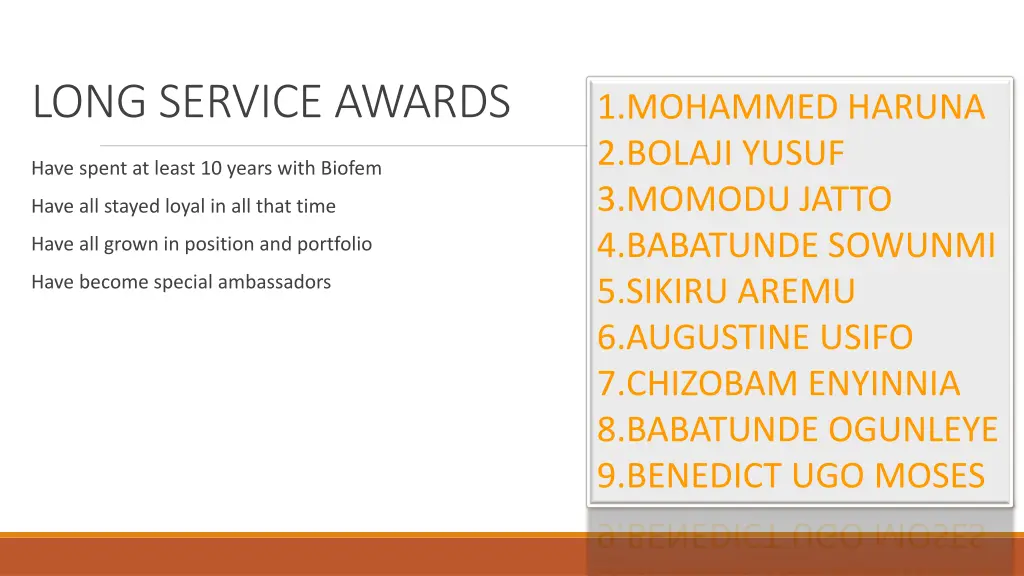 LONG SERVICE AWARDS

Have spent at least 10 years with Biofem

Have all stayed loyal in all that time

Have all grown in position and portfolio

Have become special ambassadors

1.MOHAMMED HARUNA
2.BOLAJI YUSUF
3.MOMODU JATTO
4.BABATUNDE SOWUNMI
5.SIKIRU AREMU
6.AUGUSTINE USIFO
7.CHIZOBAM ENYINNIA
8.BABATUNDE OGUNLEYE
9.BENEDICT UGO MOSES